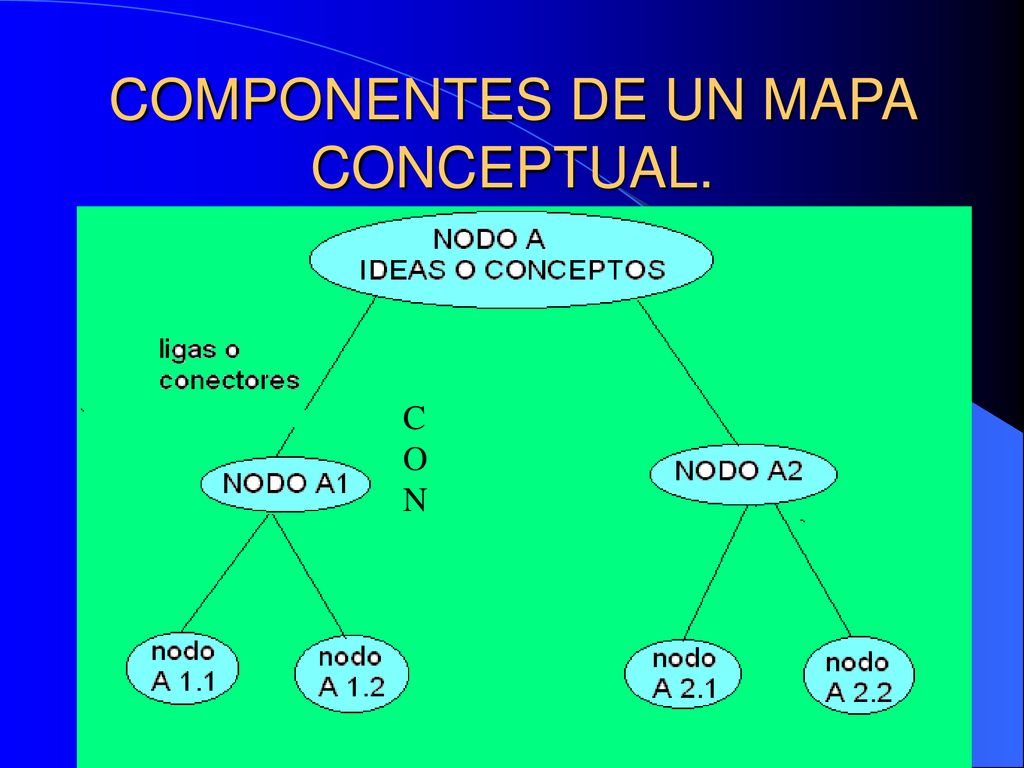 COMPONENTES DE UN MAPA CONCEPTUAL.

NODO A
IDEAS O CONCEPTOS

ligas o conectores

C
O
N

NODO A1

NODO A2

nodo A 1.1

nodo A 1.2

nodo A 2.1

nodo A 2.2